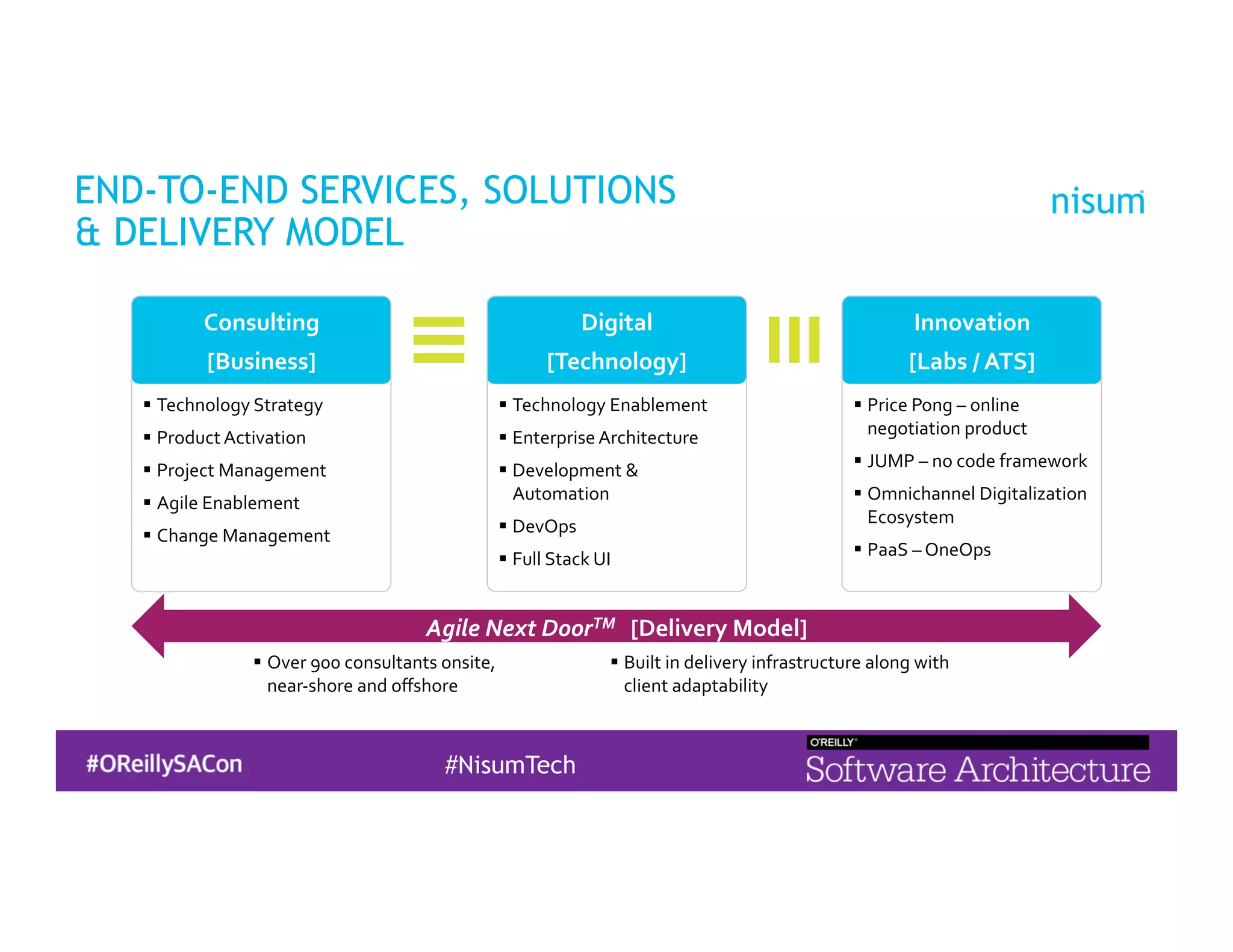 END-TO-END SERVICES, SOLUTIONS & DELIVERY MODEL

nisum

Consulting
[Business]

▪ Technology Strategy
▪ Product Activation
▪ Project Management
▪ Agile Enablement
▪ Change Management

Digital
[Technology]

▪ Technology Enablement
▪ Enterprise Architecture
▪ Development & Automation
▪ DevOps
▪ Full Stack UI

Innovation
[Labs / ATS]

▪ Price Pong – online negotiation product
▪ JUMP – no code framework
▪ Omnichannel Digitalization Ecosystem
▪ PaaS – OneOps

Agile Next Door$^{TM}$ [Delivery Model]

▪ Over 900 consultants onsite, near-shore and offshore

▪ Built in delivery infrastructure along with client adaptability

#OReillySACon

#NisumTech

O'REILLY
Software Architecture